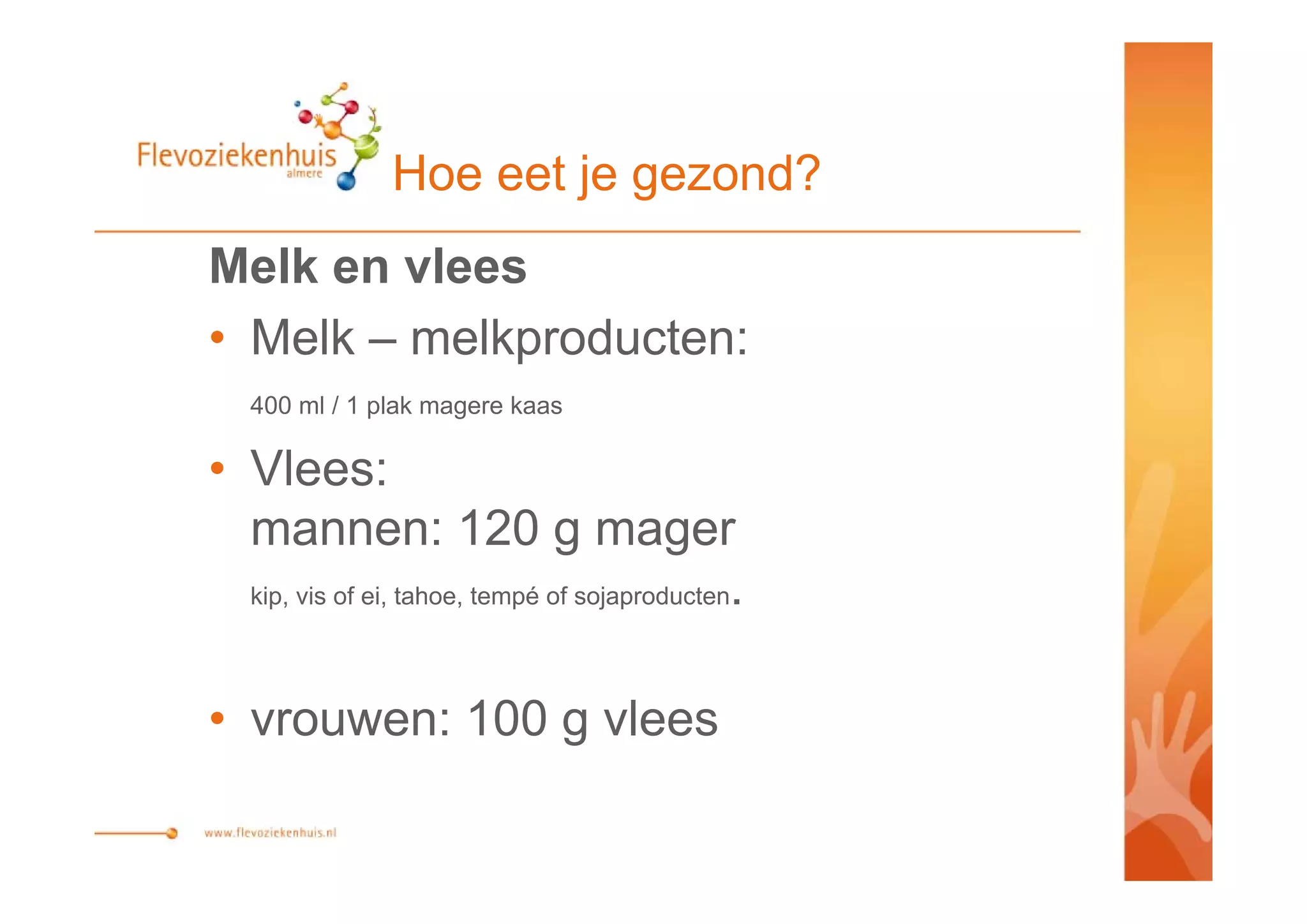 Flevoziekenhuis
almere

Hoe eet je gezond?

Melk en vlees

• Melk – melkproducten:

400 ml / 1 plak magere kaas

• Vlees:
mannen: 120 g mager

kip, vis of ei, tahoe, tempé of sojaproducten.

• vrouwen: 100 g vlees

www.flevoziekenhuis.nl